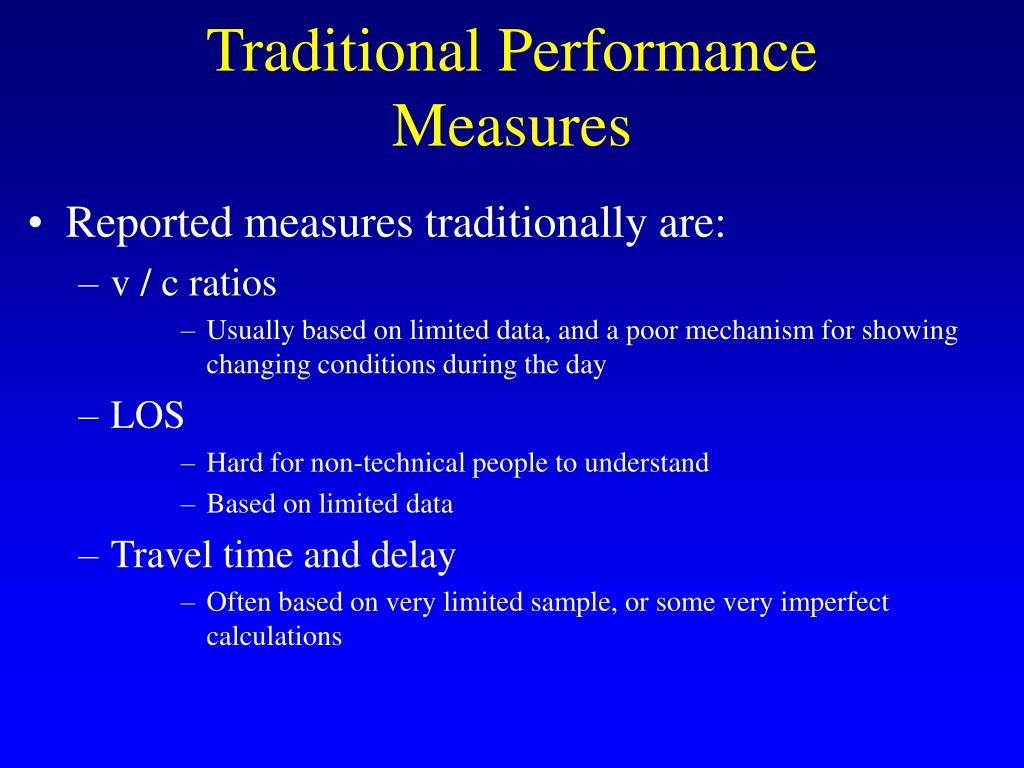 Traditional Performance Measures

• Reported measures traditionally are:
– v / c ratios
– Usually based on limited data, and a poor mechanism for showing changing conditions during the day
– LOS
– Hard for non-technical people to understand
– Based on limited data
– Travel time and delay
– Often based on very limited sample, or some very imperfect calculations